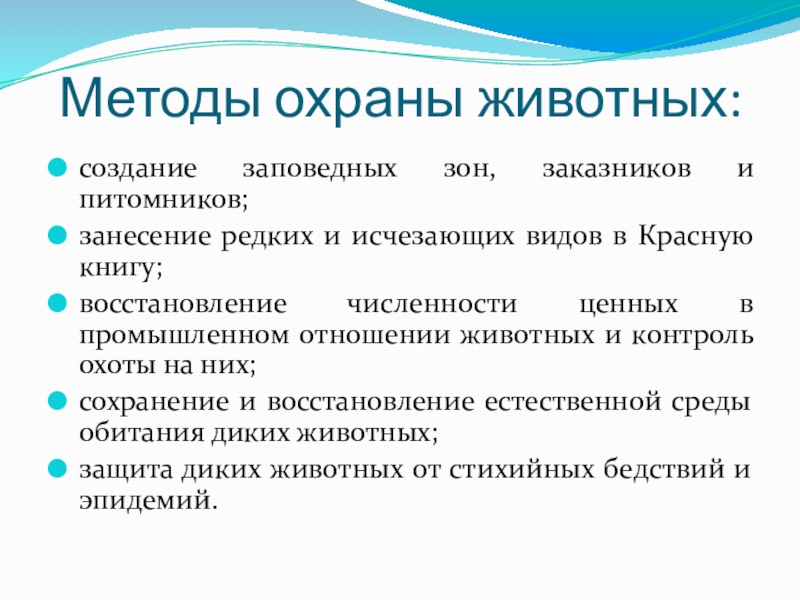 Методы охраны животных:

создание заповедных зон, заказников и питомников;

занесение редких и исчезающих видов в Красную книгу;

восстановление численности ценных в промышленном отношении животных и контроль охоты на них;

сохранение и восстановление естественной среды обитания диких животных;

защита диких животных от стихийных бедствий и эпидемий.